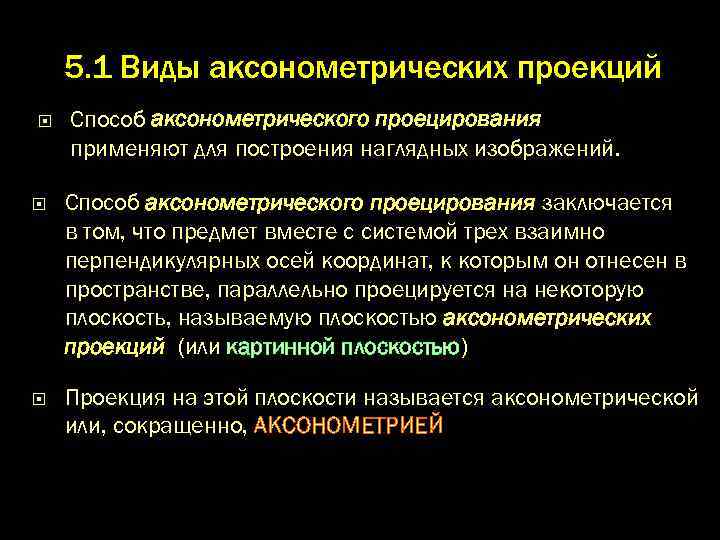 5.1 Виды аксонометрических проекций

Способ аксонометрического проецирования применяют для построения наглядных изображений.

Способ аксонометрического проецирования заключается в том, что предмет вместе с системой трех взаимно перпендикулярных осей координат, к которым он отнесен в пространстве, параллельно проецируется на некоторую плоскость, называемую плоскостью аксонометрических проекций (или картинной плоскостью)

Проекция на этой плоскости называется аксонометрической или, сокращенно, АКСОНОМЕТРИЕЙ